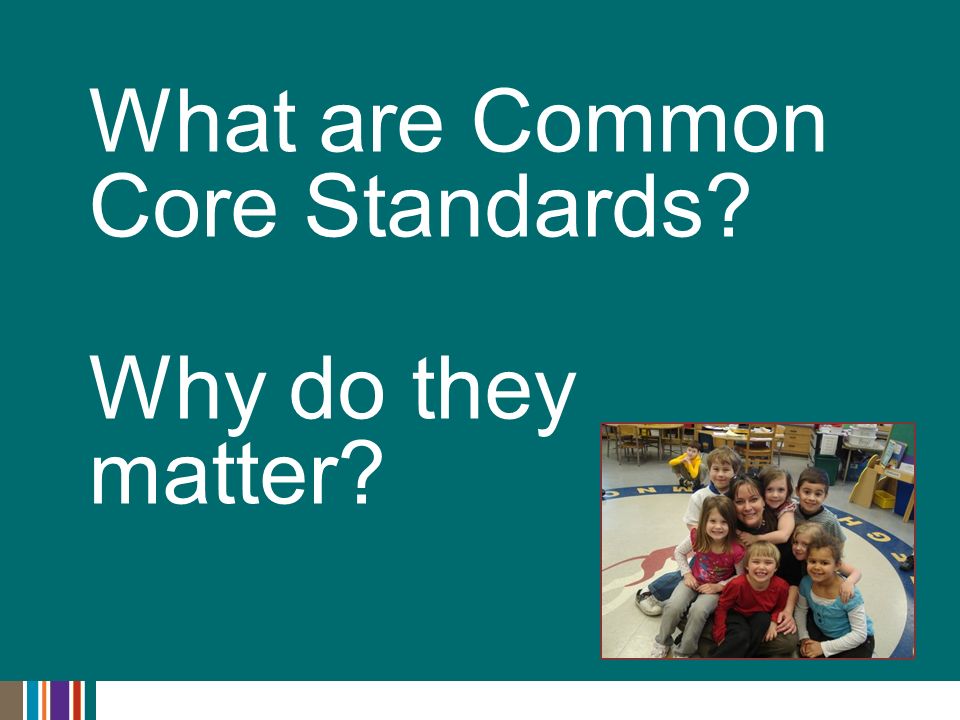 What are Common Core Standards?

Why do they matter?